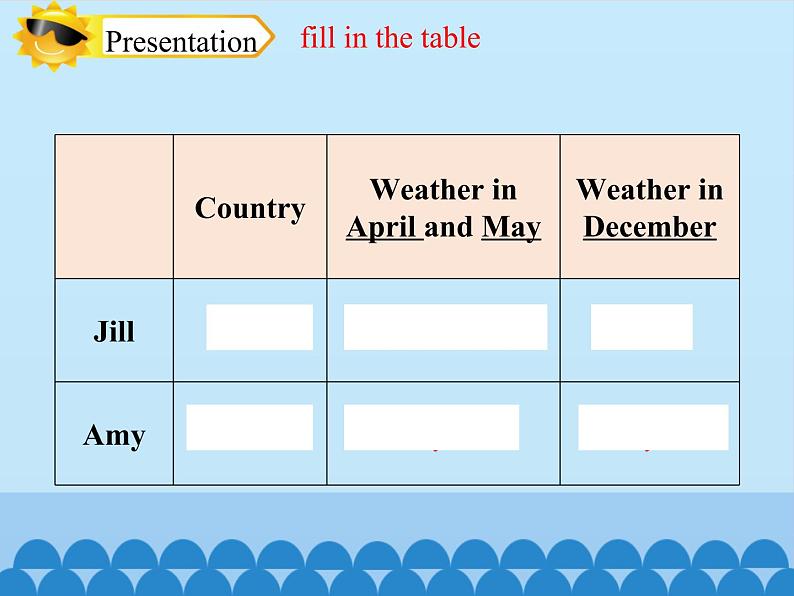 Presentation fill in the table

| | Country | Weather in April and May | Weather in December |
|---|---|---|---|
| Jill | | | |
| Amy | | | |